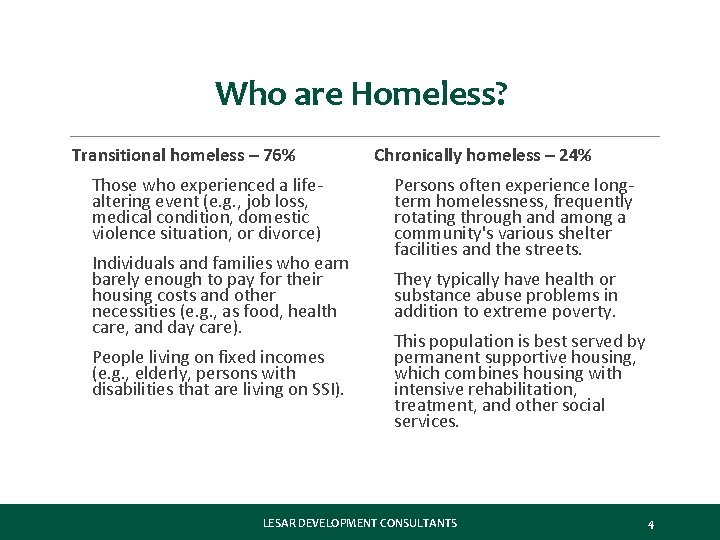 Who are Homeless?

Transitional homeless – 76%

Those who experienced a life-altering event (e.g., job loss, medical condition, domestic violence situation, or divorce)

Individuals and families who earn barely enough to pay for their housing costs and other necessities (e.g., as food, health care, and day care).

People living on fixed incomes (e.g., elderly, persons with disabilities that are living on SSI).

Chronically homeless – 24%

Persons often experience long-term homelessness, frequently rotating through and among a community's various shelter facilities and the streets.

They typically have health or substance abuse problems in addition to extreme poverty.

This population is best served by permanent supportive housing, which combines housing with intensive rehabilitation, treatment, and other social services.

LESAR DEVELOPMENT CONSULTANTS

4